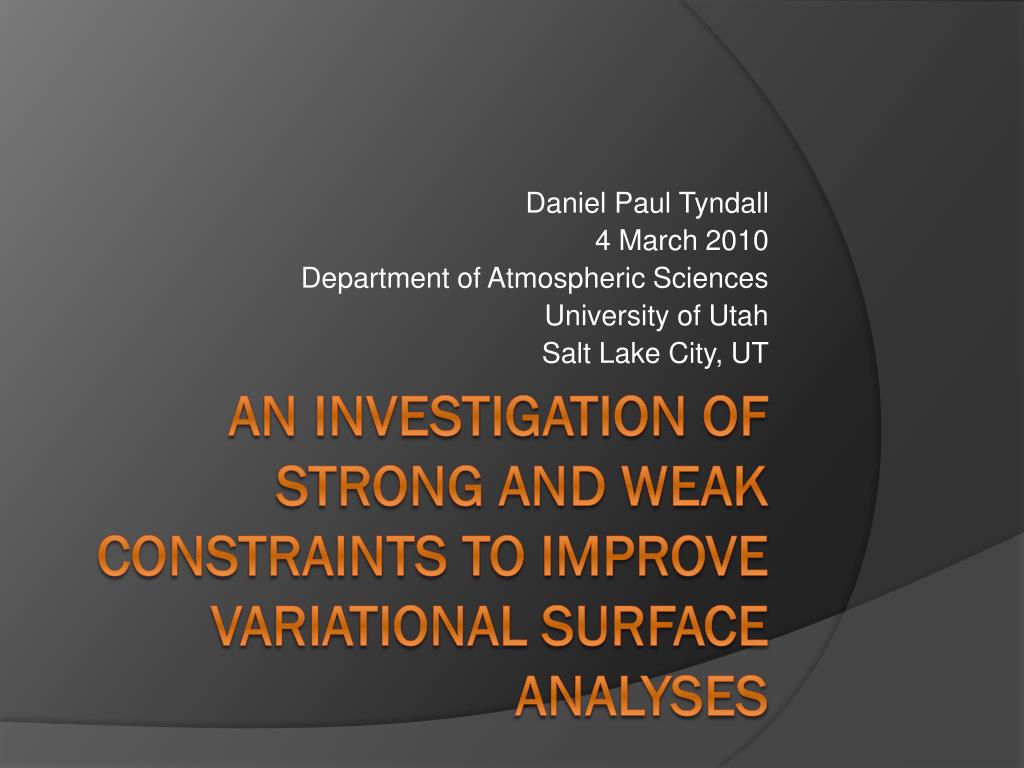 Daniel Paul Tyndall
4 March 2010
Department of Atmospheric Sciences
University of Utah
Salt Lake City, UT

AN INVESTIGATION OF STRONG AND WEAK CONSTRAINTS TO IMPROVE VARIATIONAL SURFACE ANALYSES